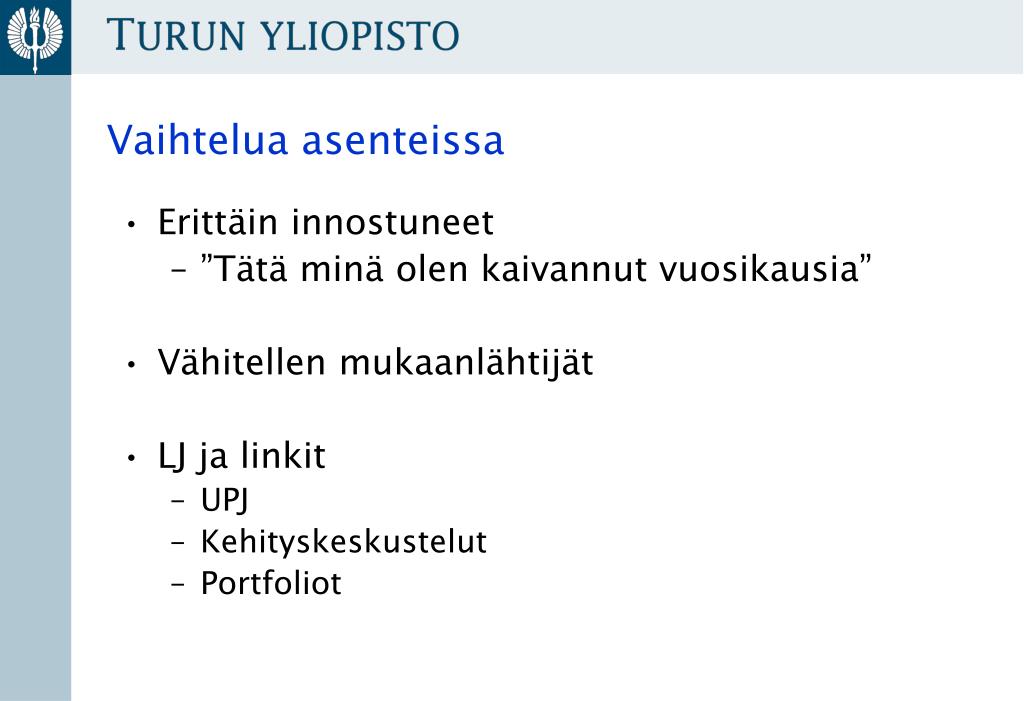 TURUN YLIOPISTO

Vaihtelua asenteissa

• Erittäin innostuneet
  – ”Tätä minä olen kaivannut vuosikausia”

• Vähitellen mukaanlähtijät

• LJ ja linkit
  – UPJ
  – Kehityskeskustelut
  – Portfoliot